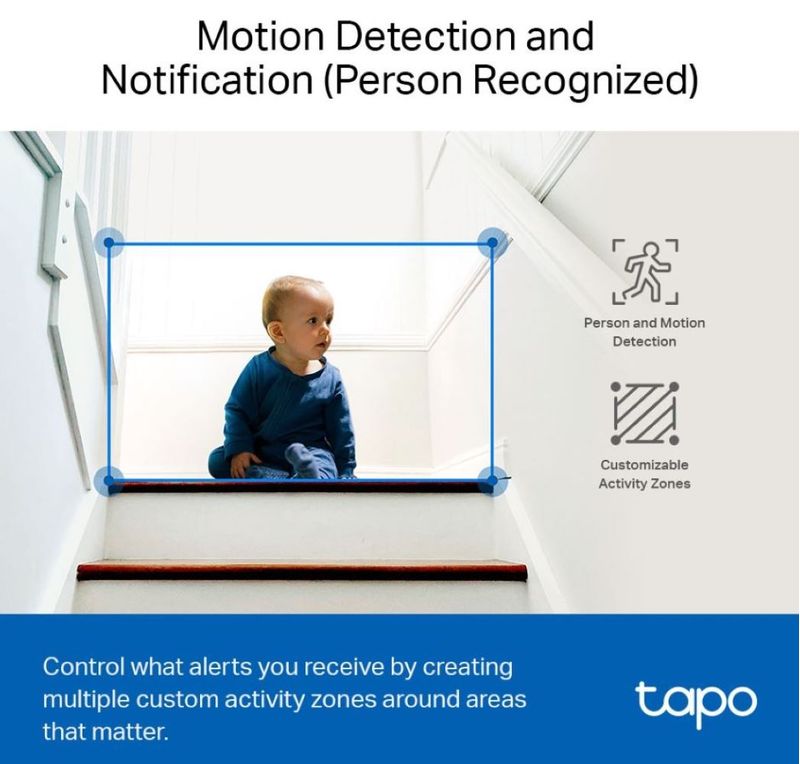 Motion Detection and Notification (Person Recognized)

Person and Motion Detection

Customizable Activity Zones

Control what alerts you receive by creating multiple custom activity zones around areas that matter.

tapo